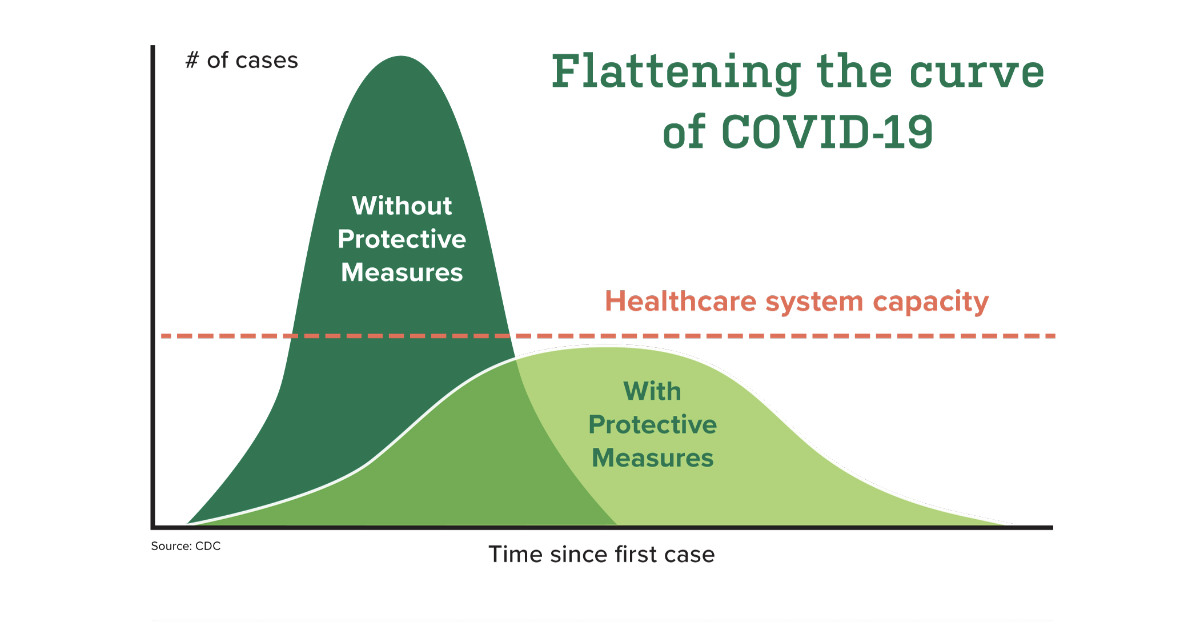 # of cases

Flattening the curve of COVID-19

Without Protective Measures

Healthcare system capacity

With Protective Measures

Source: CDC

Time since first case